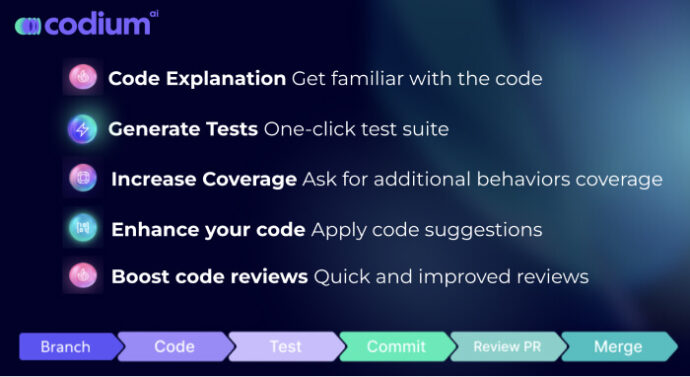 codium ai

Code Explanation Get familiar with the code

Generate Tests One-click test suite

Increase Coverage Ask for additional behaviors coverage

Enhance your code Apply code suggestions

Boost code reviews Quick and improved reviews

Branch Code Test Commit Review PR Merge